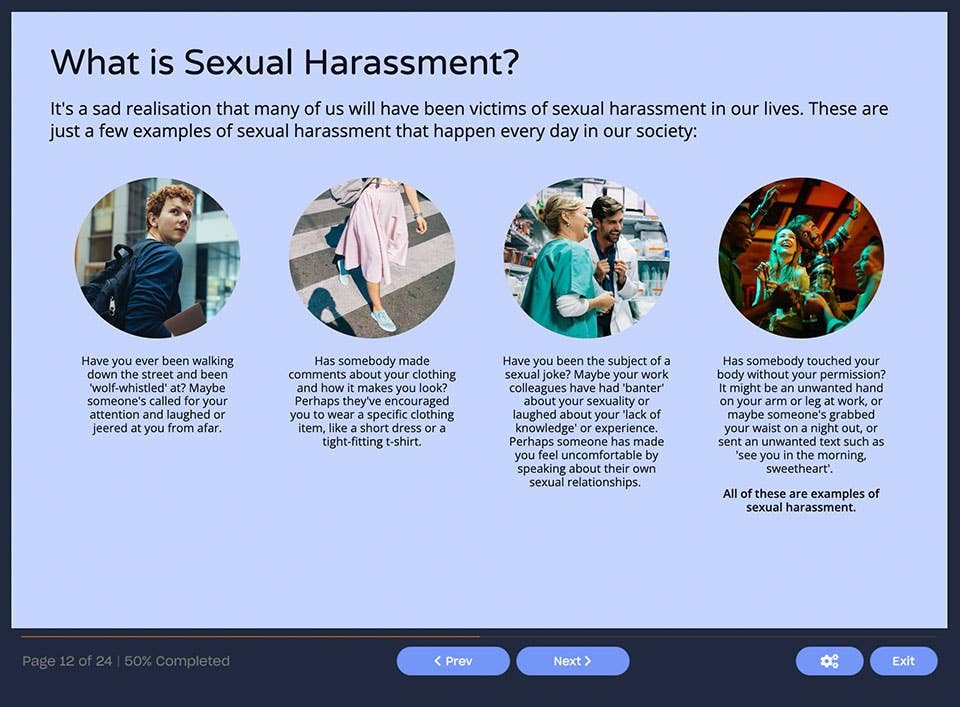 What is Sexual Harassment?

It's a sad realisation that many of us will have been victims of sexual harassment in our lives. These are just a few examples of sexual harassment that happen every day in our society:

Have you ever been walking down the street and been 'wolf-whistled' at? Maybe someone's called for your attention and laughed or jeered at you from afar.

Has somebody made comments about your clothing and how it makes you look? Perhaps they've encouraged you to wear a specific clothing item, like a short dress or a tight-fitting t-shirt.

Have you been the subject of a sexual joke? Maybe your work colleagues have had 'banter' about your sexuality or laughed about your 'lack of knowledge' or experience. Perhaps someone has made you feel uncomfortable by speaking about their own sexual relationships.

Has somebody touched your body without your permission? It might be an unwanted hand on your arm or leg at work, or maybe someone's grabbed your waist on a night out, or sent an unwanted text such as 'see you in the morning, sweetheart'.

All of these are examples of sexual harassment.

Page 12 of 24 | 50% Completed

< Prev

Next >

Exit